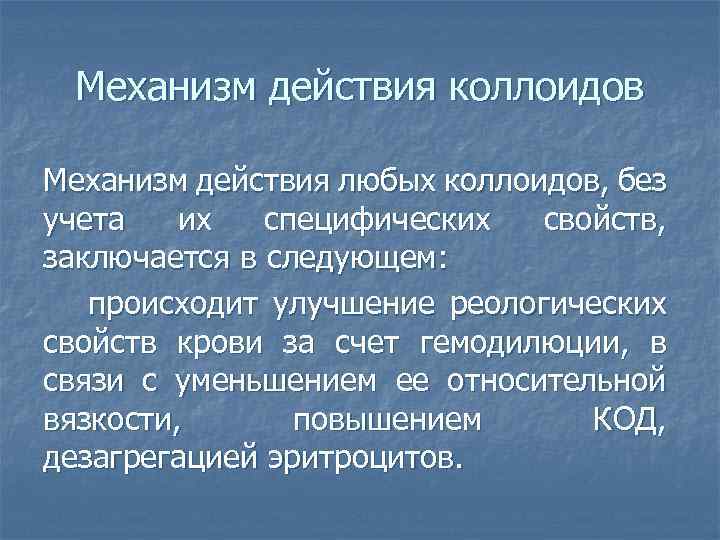 Механизм действия коллоидов

Механизм действия любых коллоидов, без учета их специфических свойств, заключается в следующем:

происходит улучшение реологических свойств крови за счет гемодилюции, в связи с уменьшением ее относительной вязкости, повышением КОД, дезагрегацией эритроцитов.